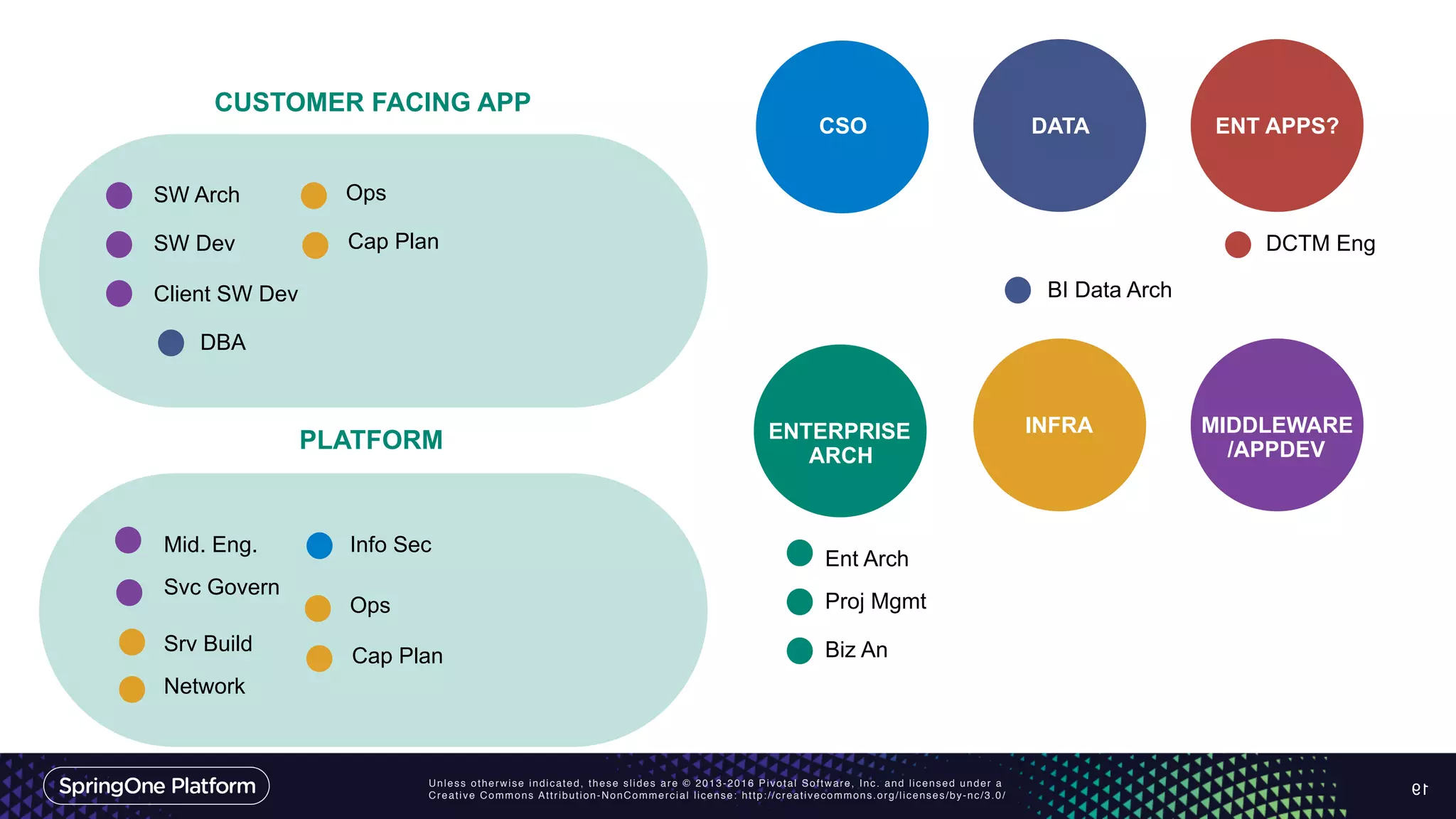 CUSTOMER FACING APP

SW Arch
SW Dev
Client SW Dev
DBA
Ops
Cap Plan

PLATFORM

Mid. Eng.
Svc Govern
Srv Build
Network
Info Sec
Ops
Cap Plan

CSO

DATA

ENT APPS?

DCTM Eng

BI Data Arch

ENTERPRISE ARCH

INFRA

MIDDLEWARE /APPDEV

Ent Arch
Proj Mgmt
Biz An

SpringOne Platform

Unless otherwise indicated, these slides are © 2013-2016 Pivotal Software, Inc. and licensed under a Creative Commons Attribution-NonCommercial license: http://creativecommons.org/licenses/by-nc/3.0/

19